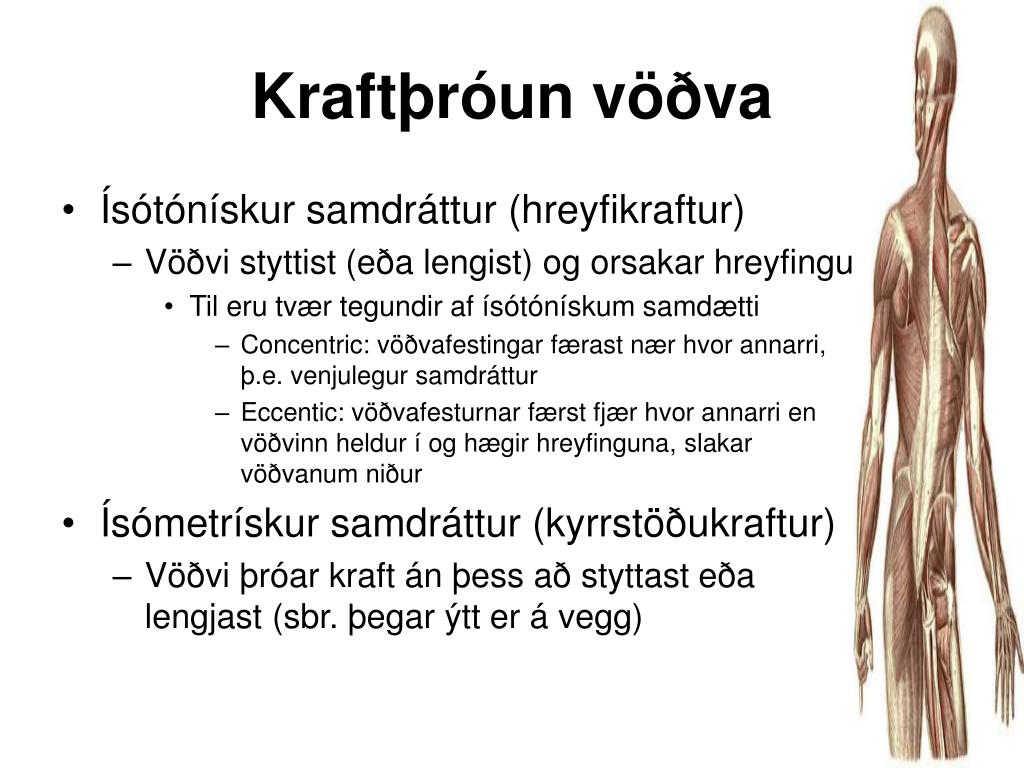 Kraftþróun vöðva

• Ísótónískur samdráttur (hreyfikraftur)
– Vöðvi styttist (eða lengist) og orsakar hreyfingu
• Til eru tvær tegundir af ísótónískum samdætti
– Concentric: vöðvafestingar færast nær hvor annarri, þ.e. venjulegur samdráttur
– Eccentic: vöðvafesturnar færst fjær hvor annarri en vöðvinn heldur í og hægir hreyfinguna, slakar vöðvanum niður

• Ísómetrískur samdráttur (kyrrstöðukraftur)
– Vöðvi þróar kraft án þess að styttast eða lengjast (sbr. þegar ýtt er á vegg)